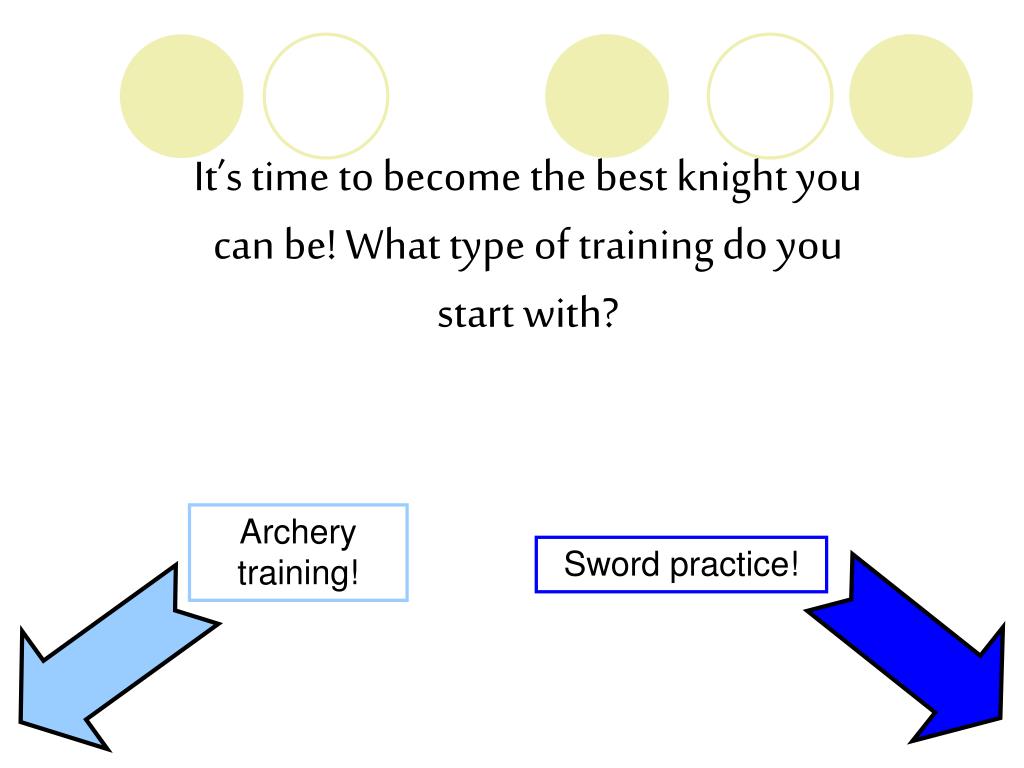 It's time to become the best knight you can be! What type of training do you start with?

Archery training!

Sword practice!